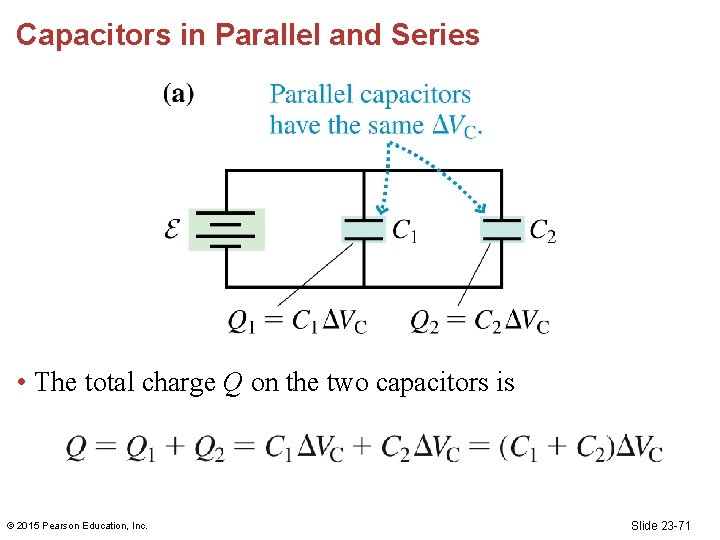 Capacitors in Parallel and Series

(a)

Parallel capacitors have the same $\Delta V_C$.

$\mathcal{E}$

$C_1$

$C_2$

$Q_1 = C_1 \Delta V_C$

$Q_2 = C_2 \Delta V_C$

• The total charge $Q$ on the two capacitors is

$Q = Q_1 + Q_2 = C_1 \Delta V_C + C_2 \Delta V_C = (C_1 + C_2)\Delta V_C$

© 2015 Pearson Education, Inc.

Slide 23-71